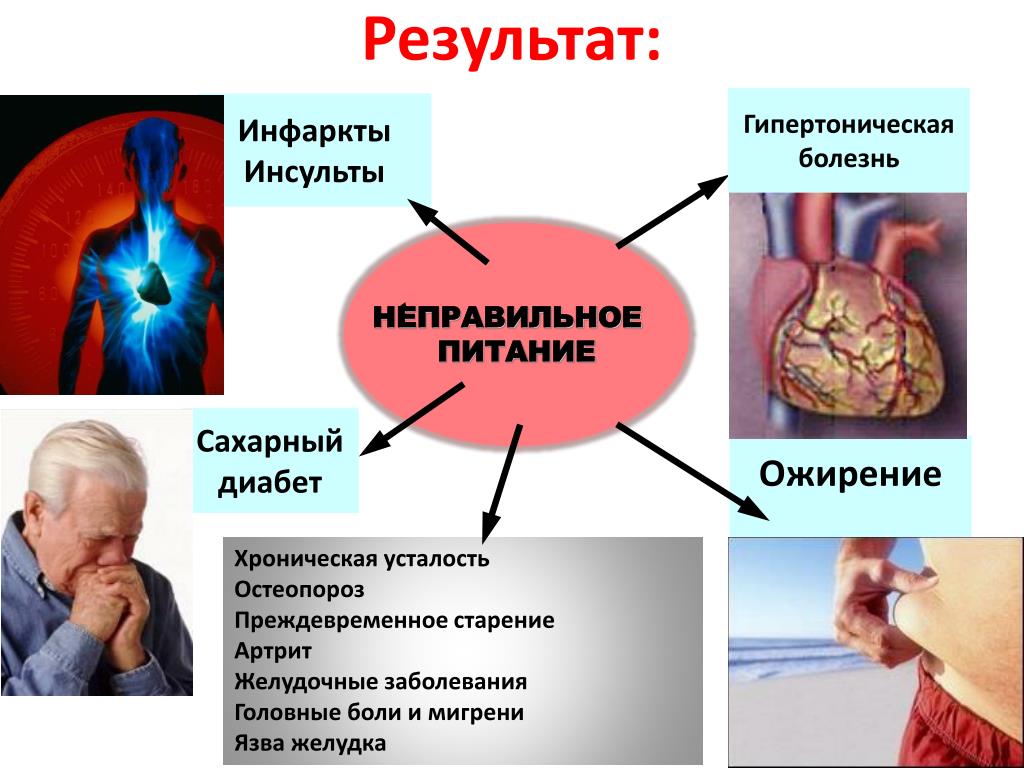 Результат:

Инфаркты
Инсульты

Гипертоническая болезнь

НЕПРАВИЛЬНОЕ ПИТАНИЕ

Сахарный диабет

Ожирение

Хроническая усталость
Остеопороз
Преждевременное старение
Артрит
Желудочные заболевания
Головные боли и мигрени
Язва желудка